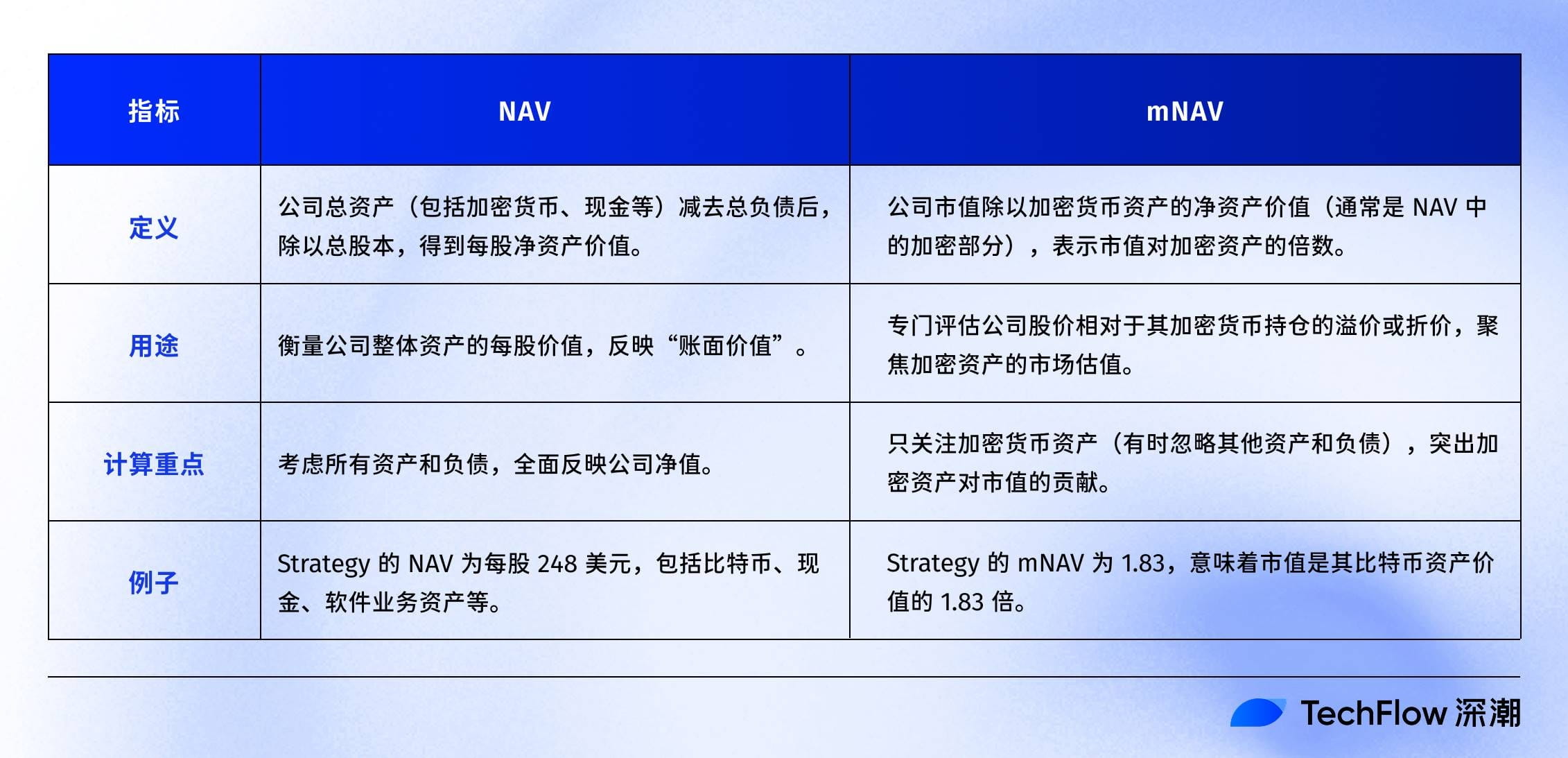 | 指标 | NAV | mNAV |
|---|---|---|
| 定义 | 公司总资产（包括加密货币、现金等）减去总负债后，除以总股本，得到每股净资产价值。 | 公司市值除以加密货币资产的净资产价值（通常是 NAV 中的加密部分），表示市值对加密资产的倍数。 |
| 用途 | 衡量公司整体资产的每股价值，反映“账面价值”。 | 专门评估公司股价相对于其加密货币持仓的溢价或折价，聚焦加密资产的市场估值。 |
| 计算重点 | 考虑所有资产和负债，全面反映公司净值。 | 只关注加密货币资产（有时忽略其他资产和负债），突出加密资产对市值的贡献。 |
| 例子 | Strategy 的 NAV 为每股 248 美元，包括比特币、现金、软件业务资产等。 | Strategy 的 mNAV 为 1.83，意味着市值是其比特币资产价值的 1.83 倍。 |

TechFlow 深潮